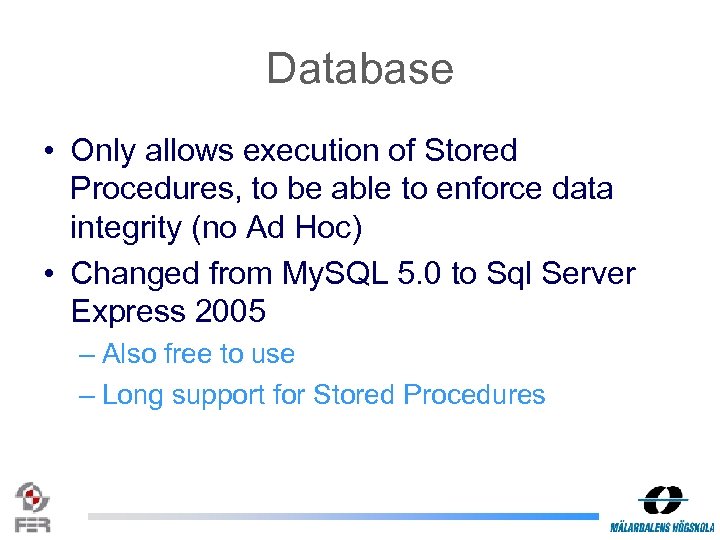 Database

• Only allows execution of Stored Procedures, to be able to enforce data integrity (no Ad Hoc)
• Changed from MySQL 5.0 to Sql Server Express 2005
– Also free to use
– Long support for Stored Procedures

FER

MÄLARDALENS HÖGSKOLA